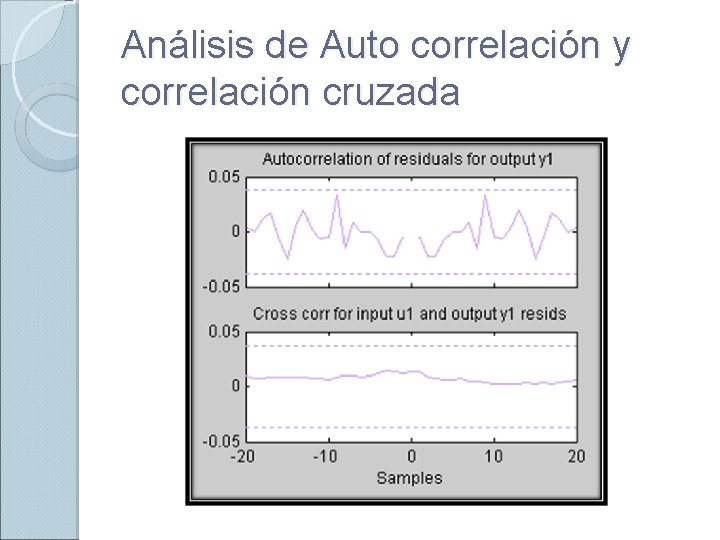 Análisis de Auto correlación y correlación cruzada

Autocorrelation of residuals for output y1

0.05
0
-0.05

Cross corr for input u1 and output y1 resids

0.05
0
-0.05

-20 -10 0 10 20

Samples